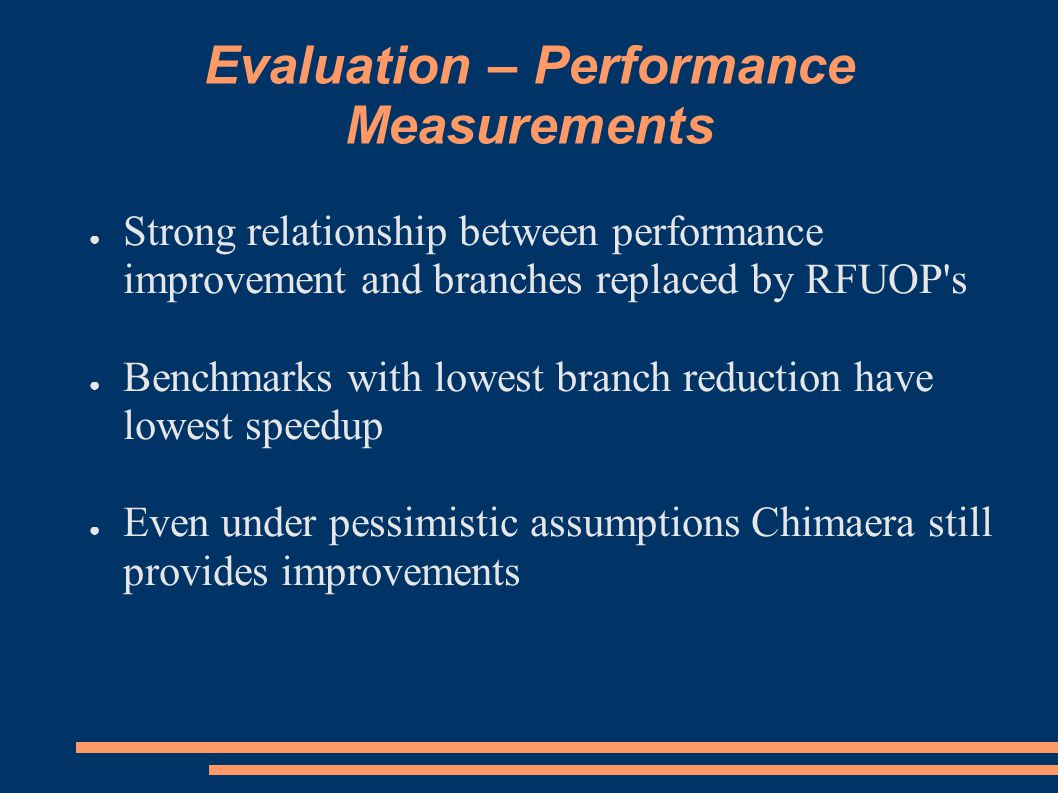 Evaluation – Performance Measurements

● Strong relationship between performance improvement and branches replaced by RFUOP's

● Benchmarks with lowest branch reduction have lowest speedup

● Even under pessimistic assumptions Chimaera still provides improvements